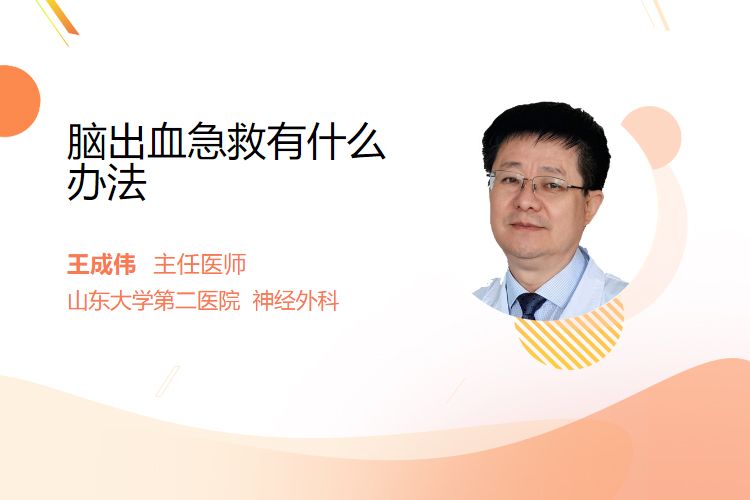 脑出血急救有什么办法

王成伟 主任医师
山东大学第二医院 神经外科